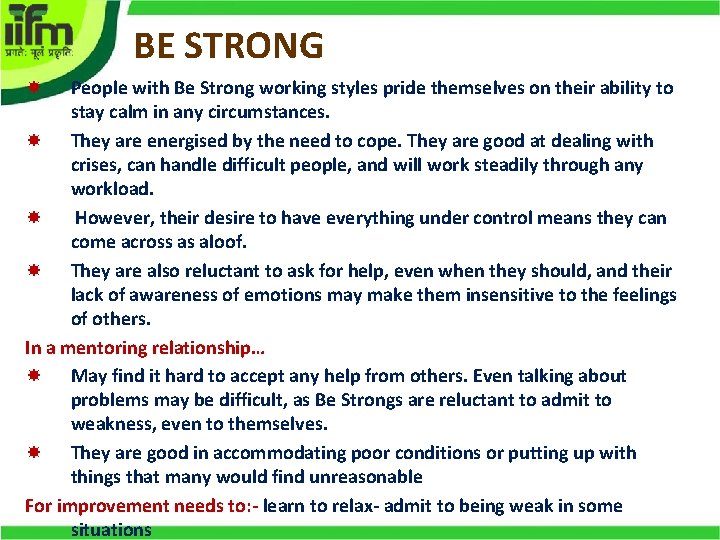 iifm
प्रगतेः मूलं प्रकृतिः

BE STRONG

People with Be Strong working styles pride themselves on their ability to stay calm in any circumstances.

They are energised by the need to cope. They are good at dealing with crises, can handle difficult people, and will work steadily through any workload.

However, their desire to have everything under control means they can come across as aloof.

They are also reluctant to ask for help, even when they should, and their lack of awareness of emotions may make them insensitive to the feelings of others.

In a mentoring relationship…

May find it hard to accept any help from others. Even talking about problems may be difficult, as Be Strongs are reluctant to admit to weakness, even to themselves.

They are good in accommodating poor conditions or putting up with things that many would find unreasonable

For improvement needs to:- learn to relax- admit to being weak in some situations